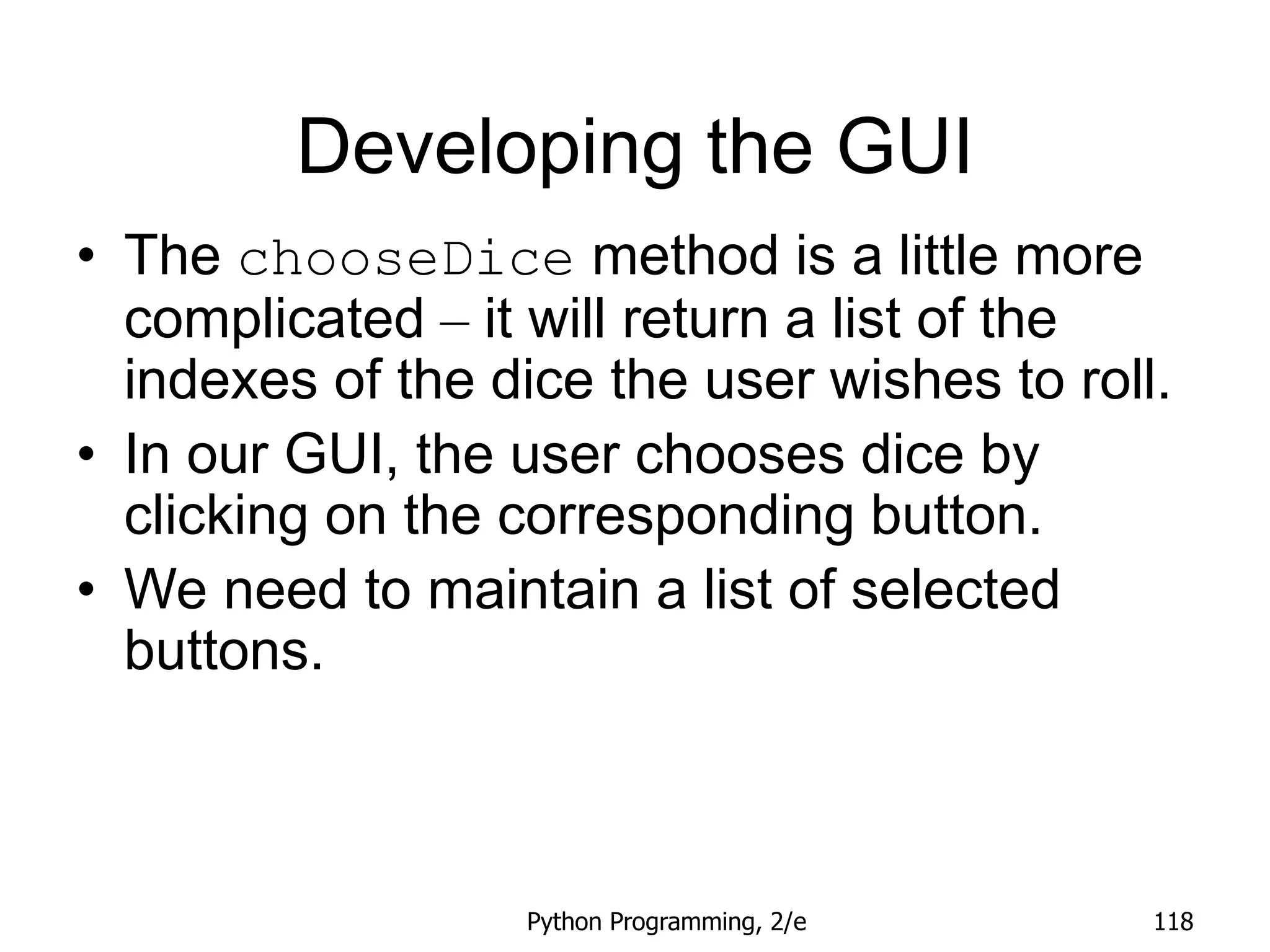 Developing the GUI

• The chooseDice method is a little more complicated – it will return a list of the indexes of the dice the user wishes to roll.
• In our GUI, the user chooses dice by clicking on the corresponding button.
• We need to maintain a list of selected buttons.

Python Programming, 2/e

118